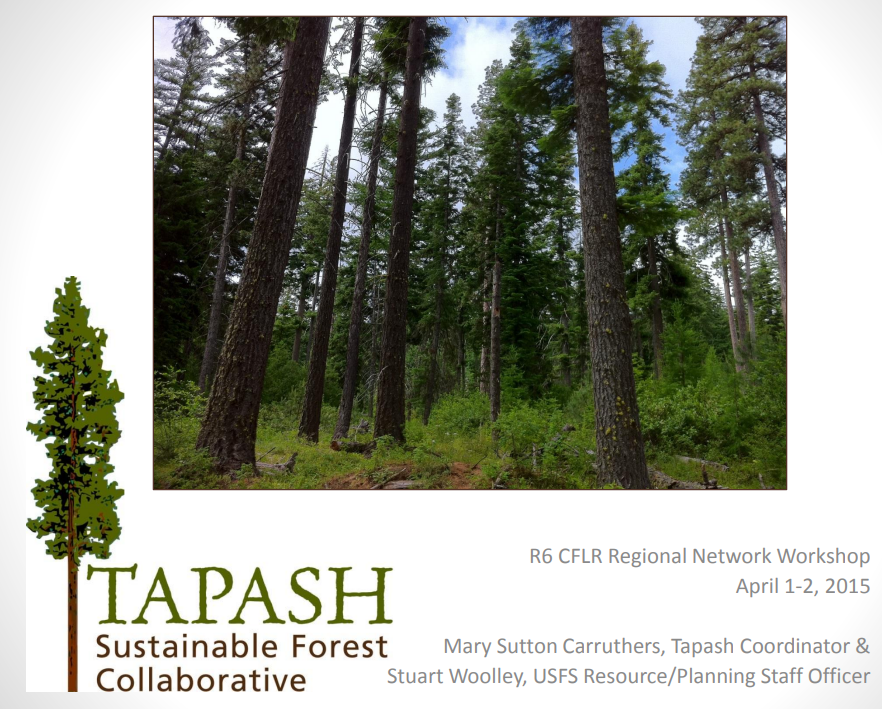 TAPASH
Sustainable Forest Collaborative

R6 CFLR Regional Network Workshop
April 1-2, 2015

Mary Sutton Carruthers, Tapash Coordinator &
Stuart Woolley, USFS Resource/Planning Staff Officer